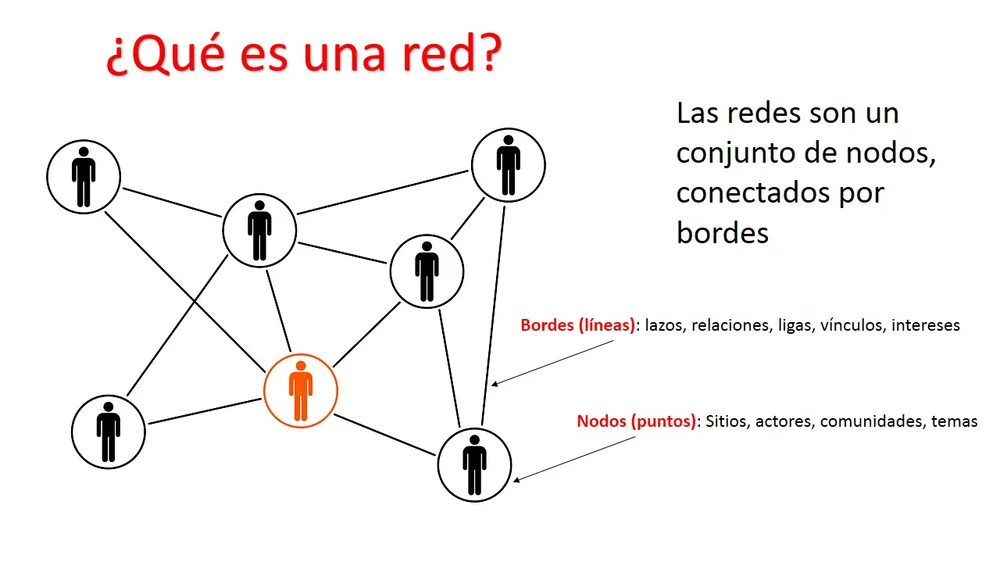 ¿Qué es una red?

Las redes son un conjunto de nodos, conectados por bordes

Bordes (líneas): lazos, relaciones, ligas, vínculos, intereses

Nodos (puntos): Sitios, actores, comunidades, temas